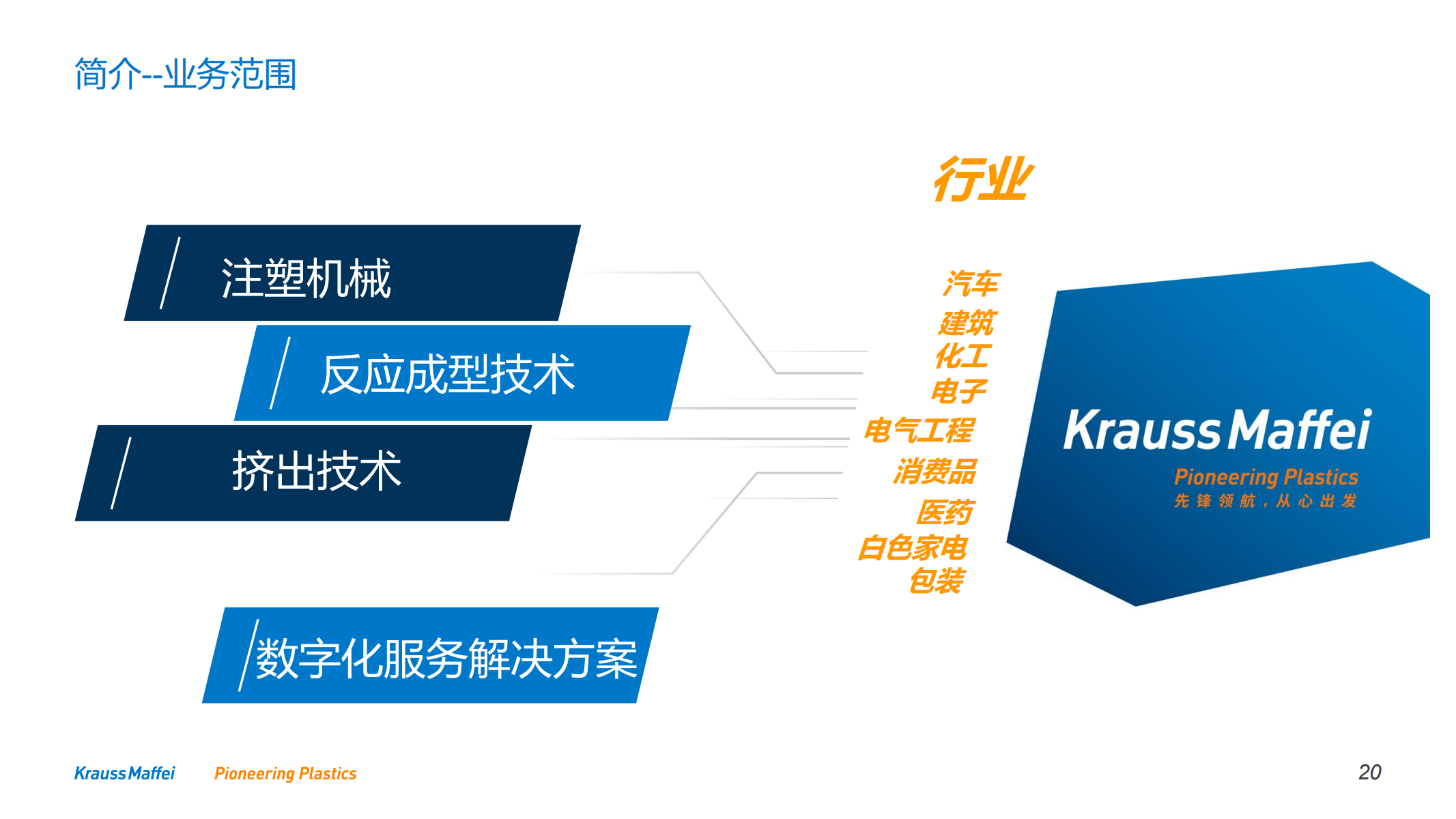 简介--业务范围

注塑机械

反应成型技术

挤出技术

数字化服务解决方案

行业

汽车
建筑
化工
电子
电气工程
消费品
医药
白色家电
包装

KraussMaffei
Pioneering Plastics
先锋领航，从心出发

KraussMaffei Pioneering Plastics

20